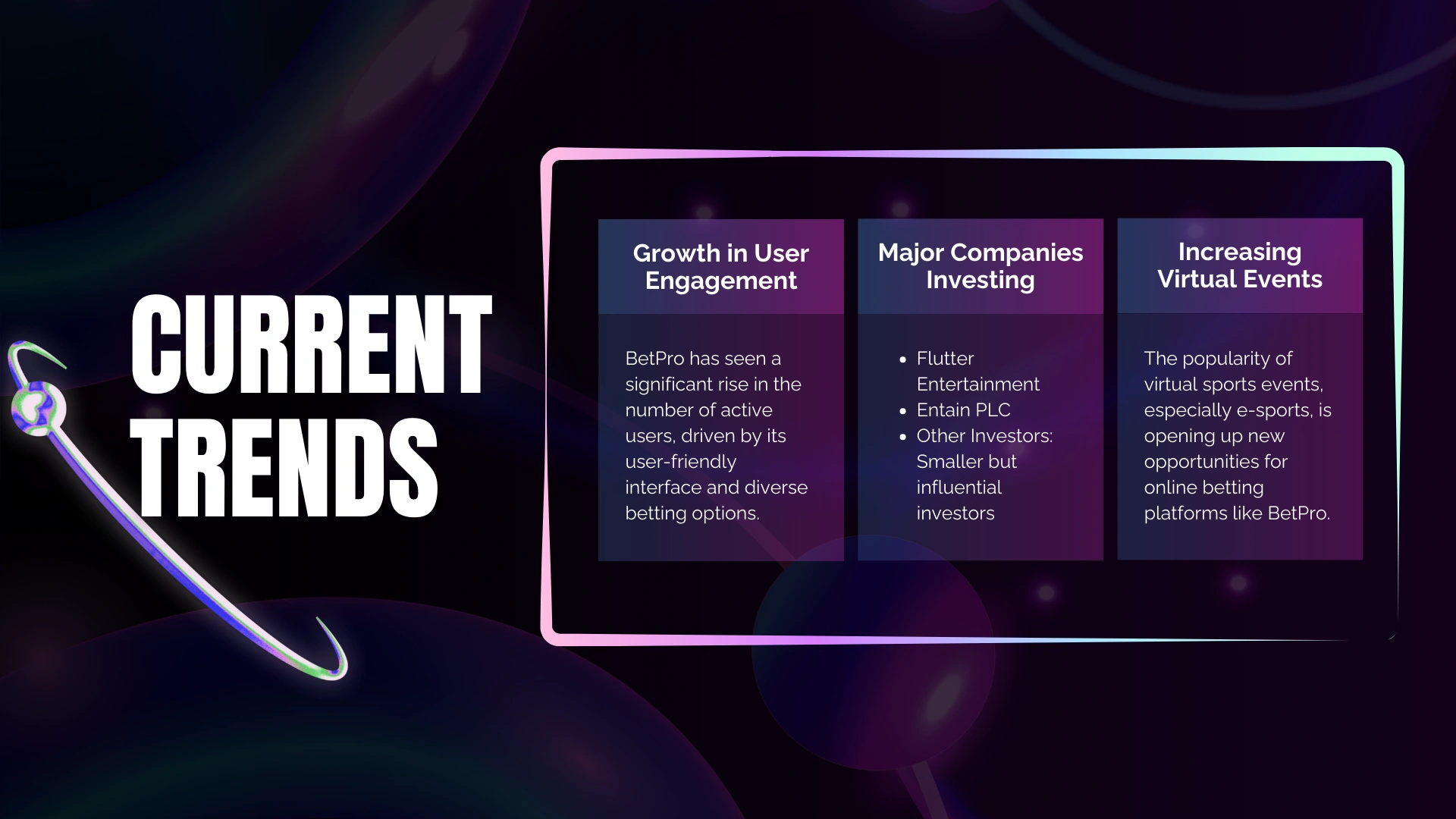 CURRENT TRENDS

Growth in User Engagement

BetPro has seen a significant rise in the number of active users, driven by its user-friendly interface and diverse betting options.

Major Companies Investing

- Flutter Entertainment
- Entain PLC
- Other Investors: Smaller but influential investors

Increasing Virtual Events

The popularity of virtual sports events, especially e-sports, is opening up new opportunities for online betting platforms like BetPro.